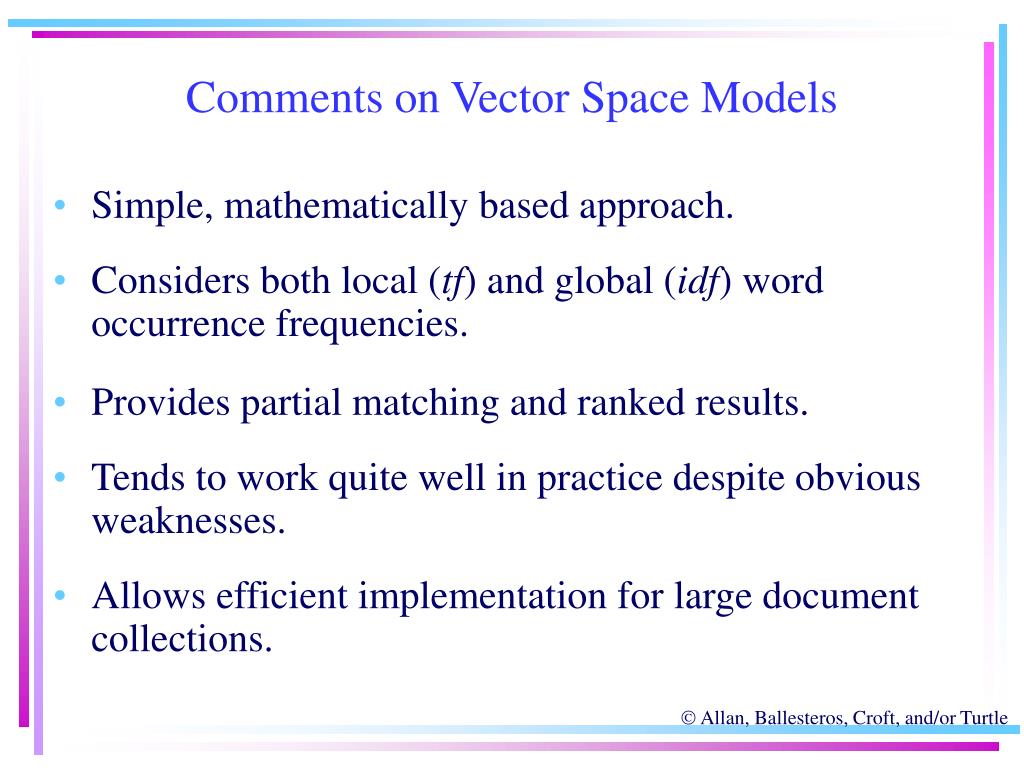 Comments on Vector Space Models

• Simple, mathematically based approach.

• Considers both local (tf) and global (idf) word occurrence frequencies.

• Provides partial matching and ranked results.

• Tends to work quite well in practice despite obvious weaknesses.

• Allows efficient implementation for large document collections.

© Allan, Ballesteros, Croft, and/or Turtle